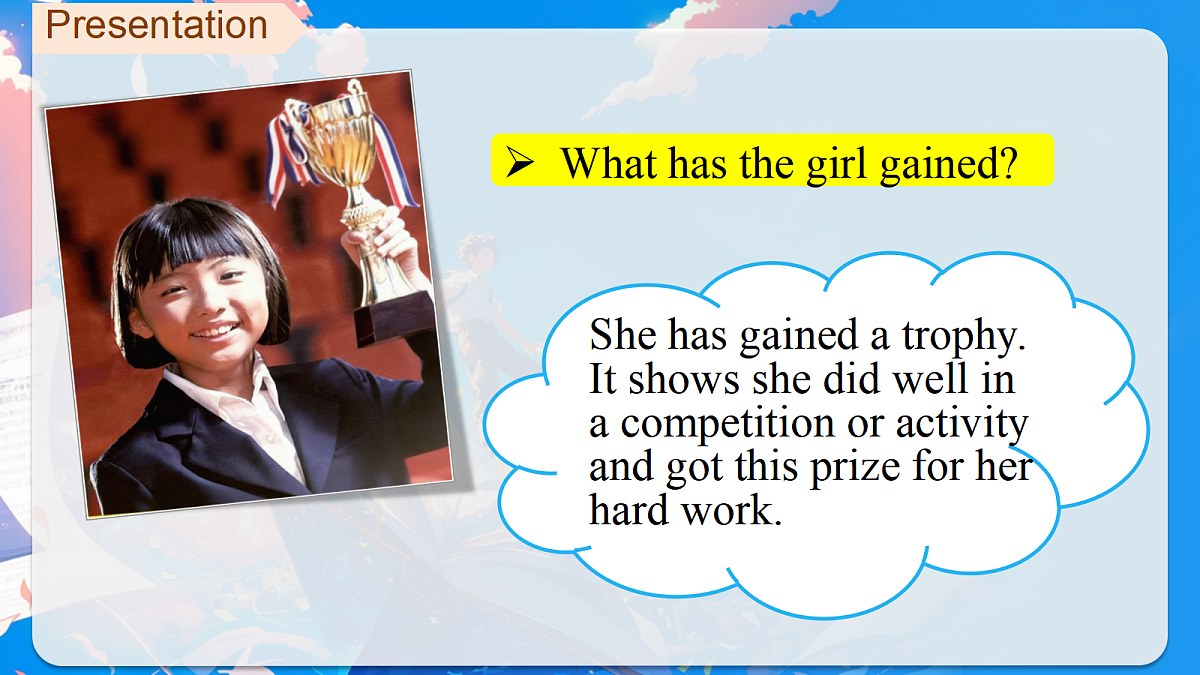 Presentation

➢ What has the girl gained?

She has gained a trophy. It shows she did well in a competition or activity and got this prize for her hard work.